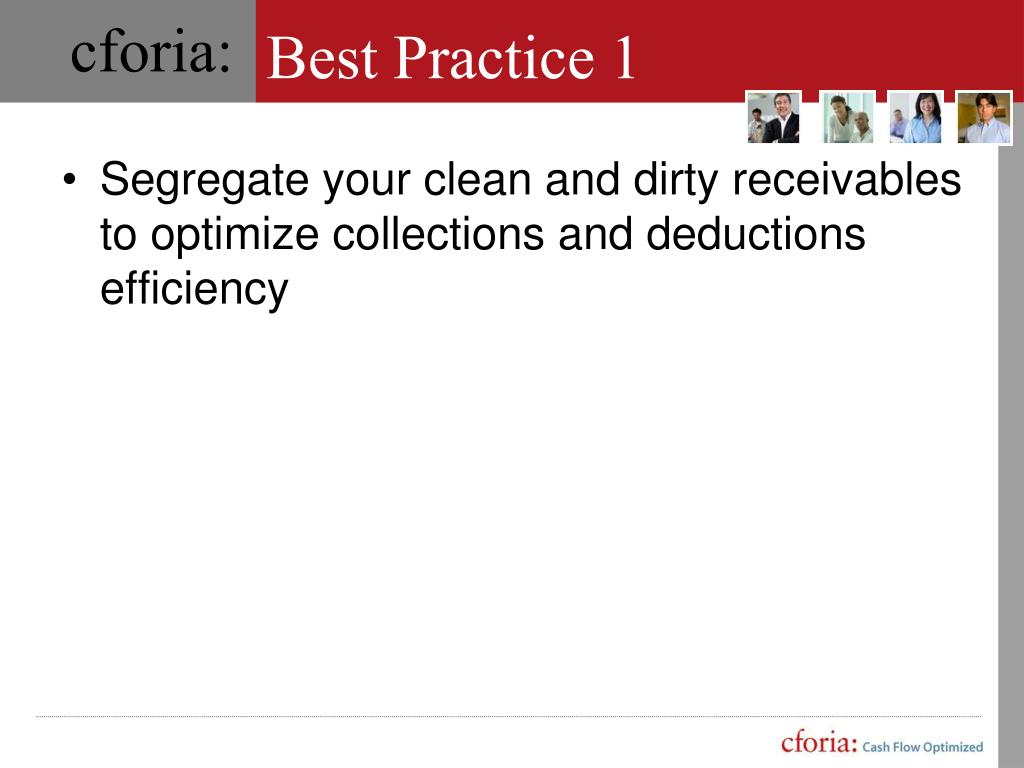 cforia: Best Practice 1

• Segregate your clean and dirty receivables to optimize collections and deductions efficiency

cforia: Cash Flow Optimized